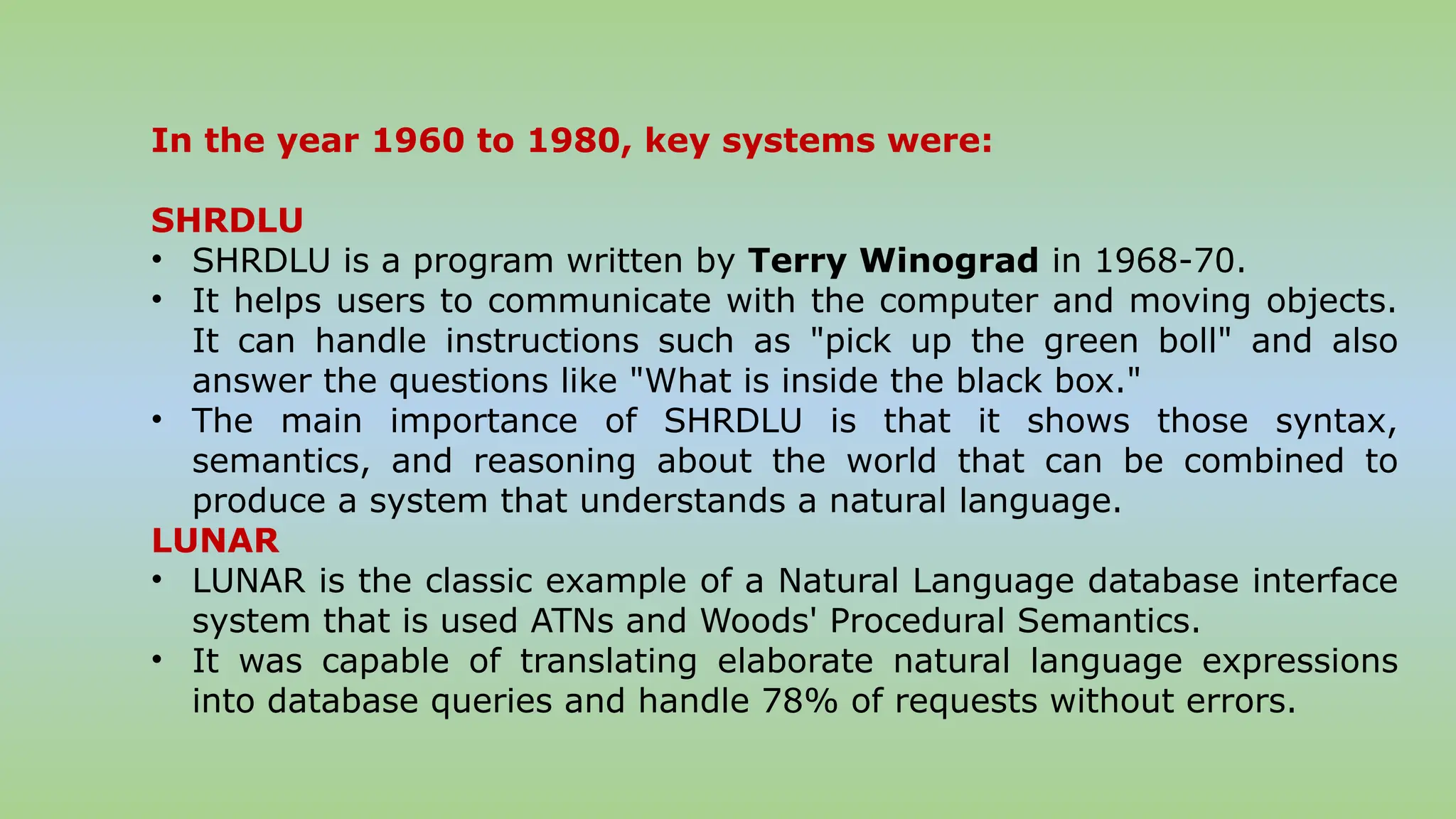 In the year 1960 to 1980, key systems were:

SHRDLU
• SHRDLU is a program written by Terry Winograd in 1968-70.
• It helps users to communicate with the computer and moving objects. It can handle instructions such as "pick up the green boll" and also answer the questions like "What is inside the black box."
• The main importance of SHRDLU is that it shows those syntax, semantics, and reasoning about the world that can be combined to produce a system that understands a natural language.

LUNAR
• LUNAR is the classic example of a Natural Language database interface system that is used ATNs and Woods' Procedural Semantics.
• It was capable of translating elaborate natural language expressions into database queries and handle 78% of requests without errors.